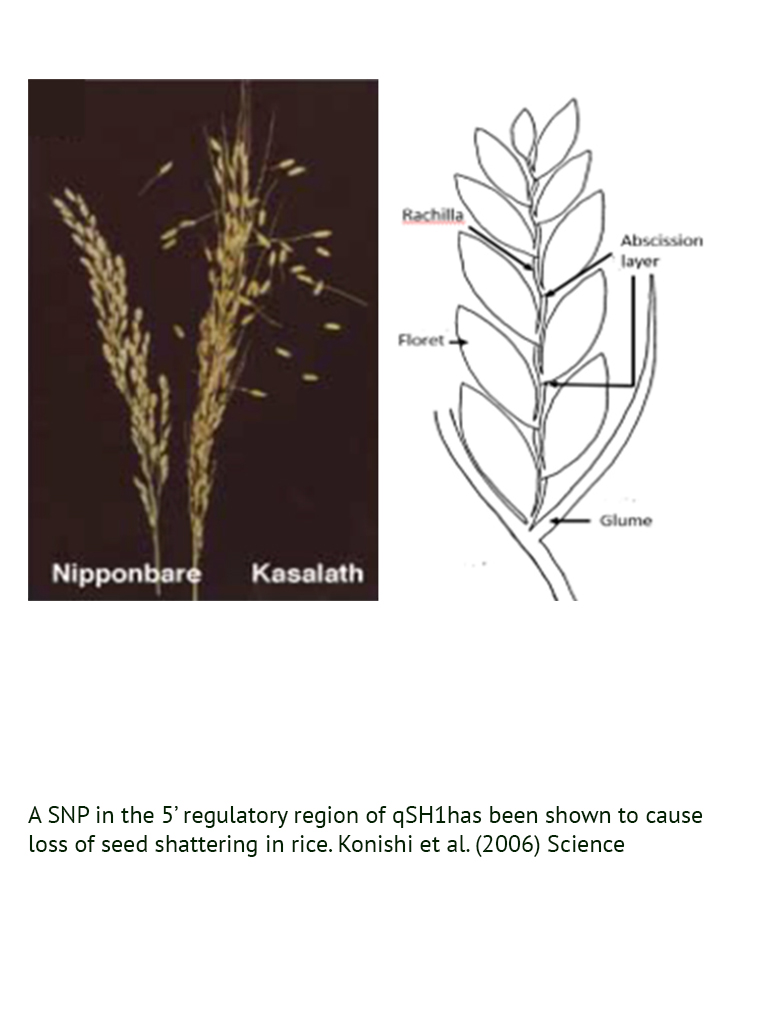 Nipponbare Kasalath

Rachilla

Abscission layer

Floret

Glume

A SNP in the 5' regulatory region of qSH1has been shown to cause loss of seed shattering in rice. Konishi et al. (2006) Science